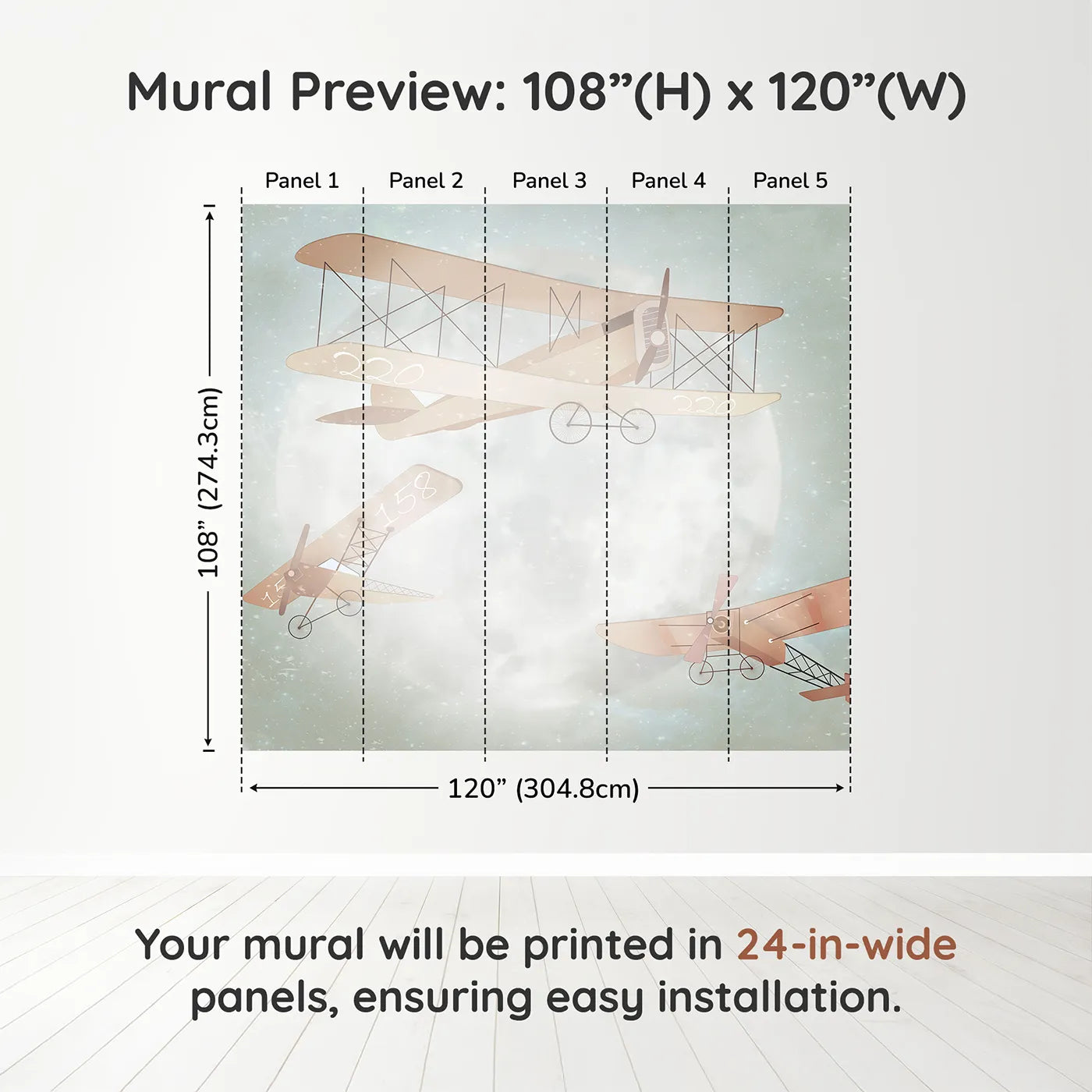 Mural Preview: 108”(H) x 120”(W)

Panel 1 Panel 2 Panel 3 Panel 4 Panel 5

108” (274.3cm)

220

220

158

15

120” (304.8cm)

Your mural will be printed in 24-in-wide panels, ensuring easy installation.